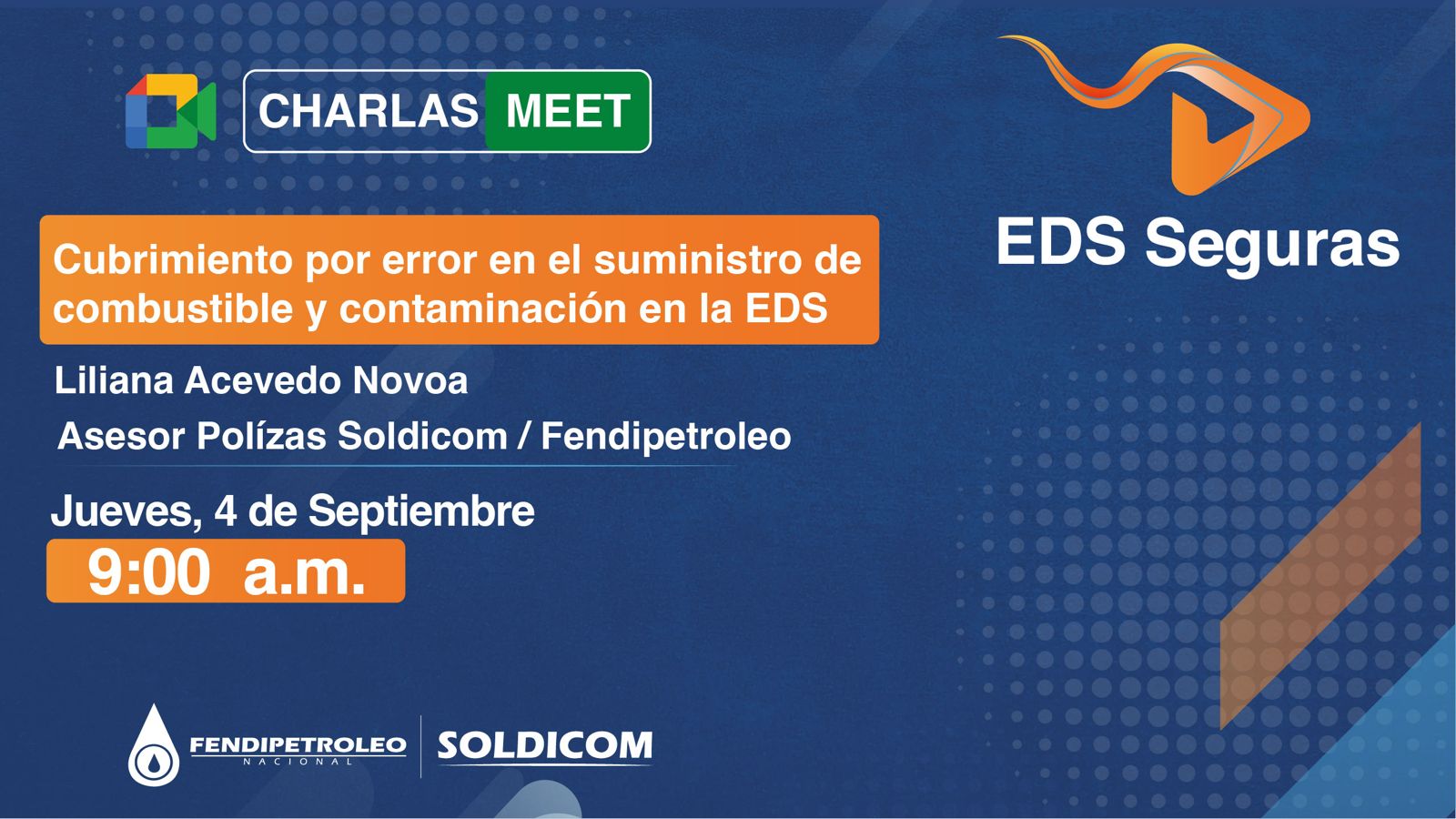 CHARLAS MEET

EDS Seguras

Cubrimiento por error en el suministro de combustible y contaminación en la EDS

Liliana Acevedo Novoa

Asesor Polízas Soldicom / Fendipetroleo

Jueves, 4 de Septiembre

9:00 a.m.

FENDIPETROLEO NACIONAL

SOLDICOM